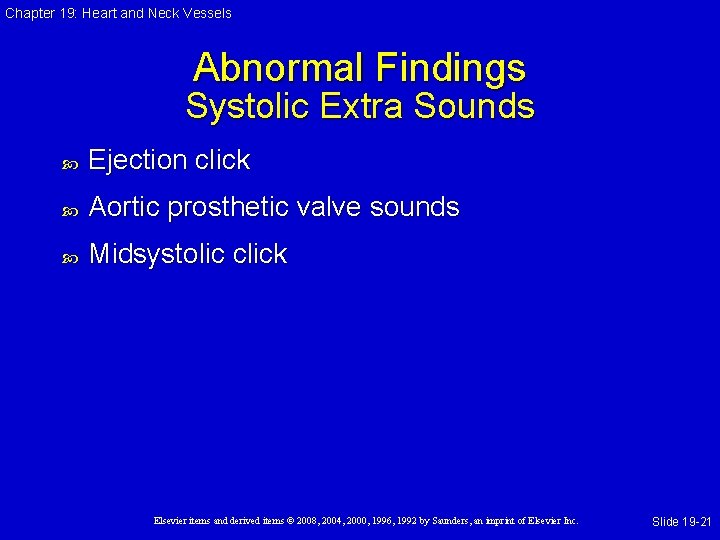 Chapter 19: Heart and Neck Vessels

Abnormal Findings
Systolic Extra Sounds

Ejection click

Aortic prosthetic valve sounds

Midsystolic click

Elsevier items and derived items © 2008, 2004, 2000, 1996, 1992 by Saunders, an imprint of Elsevier Inc.

Slide 19-21